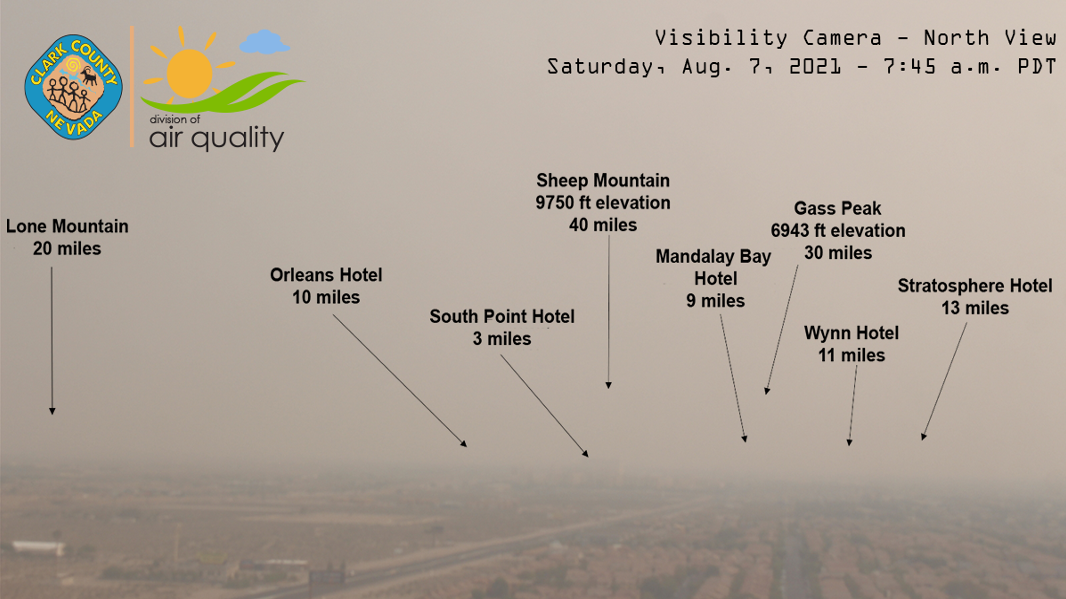 CLARK COUNTY NEVADA

division of air quality

Visibility Camera - North View
Saturday, Aug. 7, 2021 - 7:45 a.m. PDT

Lone Mountain
20 miles

Orleans Hotel
10 miles

South Point Hotel
3 miles

Sheep Mountain
9750 ft elevation
40 miles

Mandalay Bay
Hotel
9 miles

Gass Peak
6943 ft elevation
30 miles

Wynn Hotel
11 miles

Stratosphere Hotel
13 miles